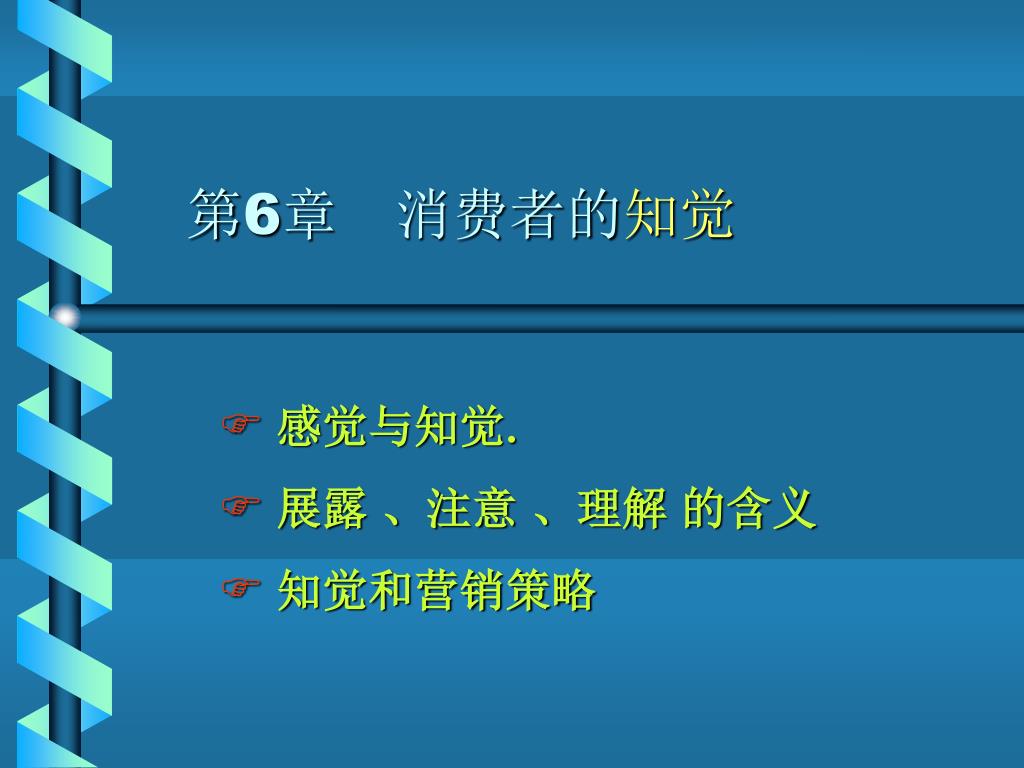 第6章　消费者的知觉

☞ 感觉与知觉.
☞ 展露 、注意 、理解 的含义
☞ 知觉和营销策略